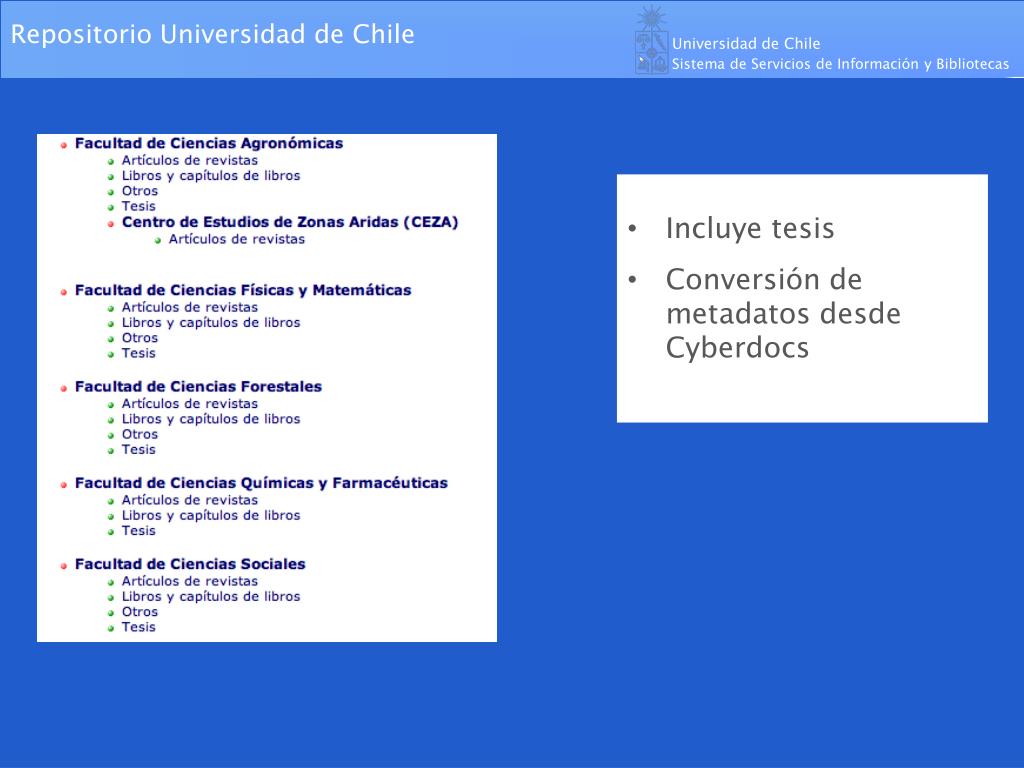 Repositorio Universidad de Chile

Universidad de Chile
Sistema de Servicios de Información y Bibliotecas

- Facultad de Ciencias Agronómicas
  - Artículos de revistas
  - Libros y capítulos de libros
  - Otros
  - Tesis
  - Centro de Estudios de Zonas Aridas (CEZA)
    - Artículos de revistas

- Facultad de Ciencias Físicas y Matemáticas
  - Artículos de revistas
  - Libros y capítulos de libros
  - Otros
  - Tesis

- Facultad de Ciencias Forestales
  - Artículos de revistas
  - Libros y capítulos de libros
  - Otros
  - Tesis

- Facultad de Ciencias Químicas y Farmacéuticas
  - Artículos de revistas
  - Libros y capítulos de libros
  - Tesis

- Facultad de Ciencias Sociales
  - Artículos de revistas
  - Libros y capítulos de libros
  - Otros
  - Tesis

• Incluye tesis
• Conversión de metadatos desde Cyberdocs